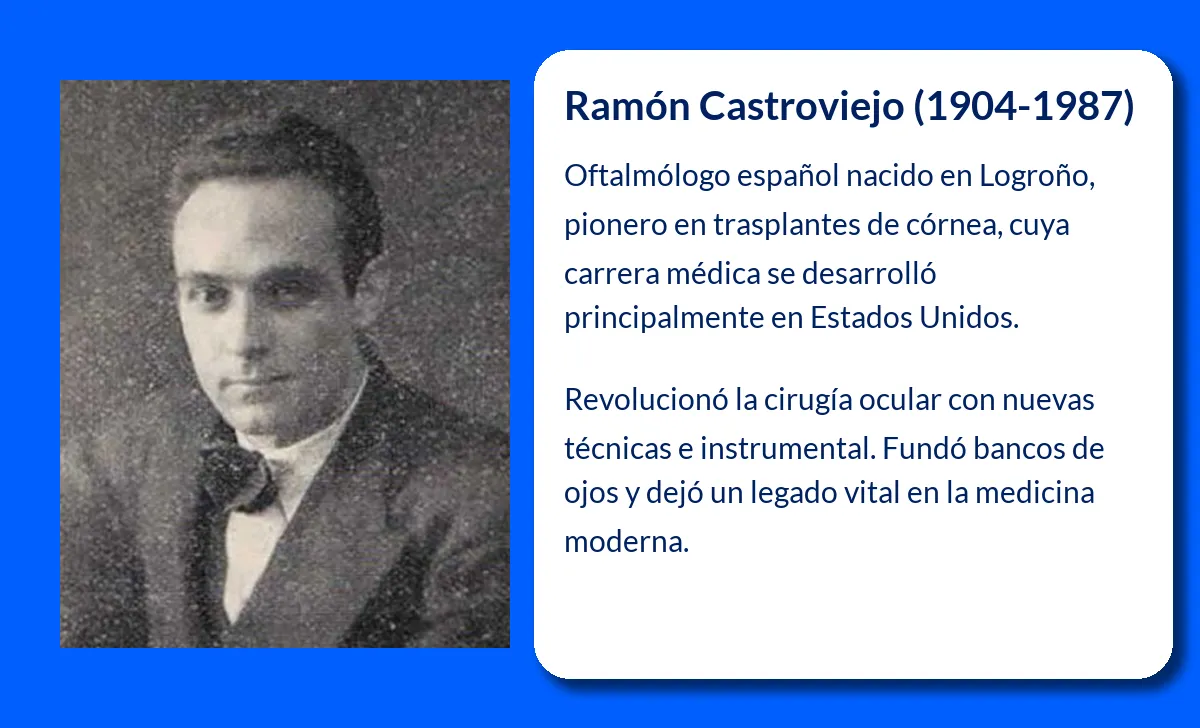 Ramón Castroviejo (1904-1987)

Oftalmólogo español nacido en Logroño, pionero en trasplantes de córnea, cuya carrera médica se desarrolló principalmente en Estados Unidos.

Revolucionó la cirugía ocular con nuevas técnicas e instrumental. Fundó bancos de ojos y dejó un legado vital en la medicina moderna.